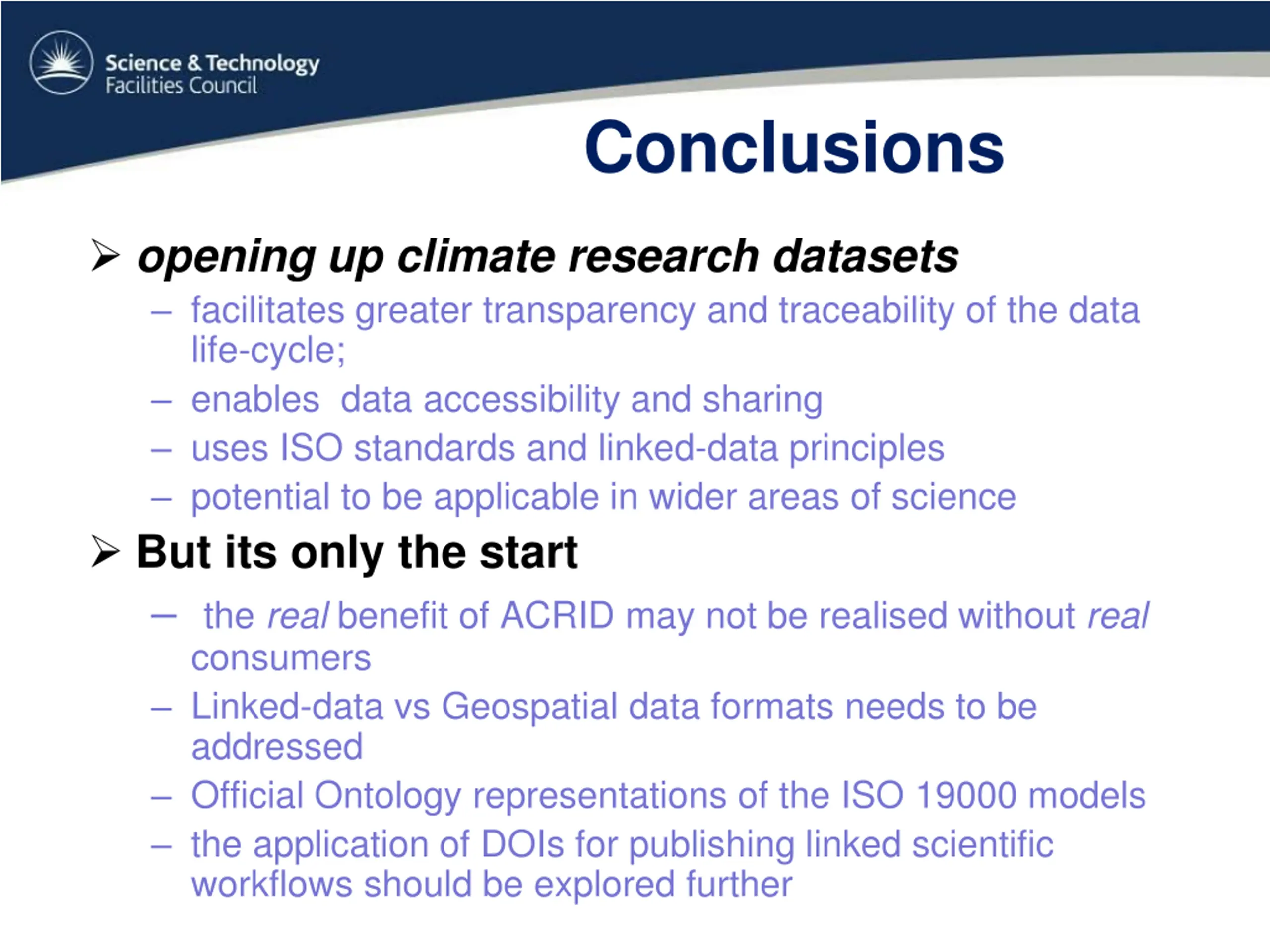 Science & Technology Facilities Council

Conclusions

➢ opening up climate research datasets
– facilitates greater transparency and traceability of the data life-cycle;
– enables data accessibility and sharing
– uses ISO standards and linked-data principles
– potential to be applicable in wider areas of science

➢ But its only the start
– the real benefit of ACRID may not be realised without real consumers
– Linked-data vs Geospatial data formats needs to be addressed
– Official Ontology representations of the ISO 19000 models
– the application of DOIs for publishing linked scientific workflows should be explored further